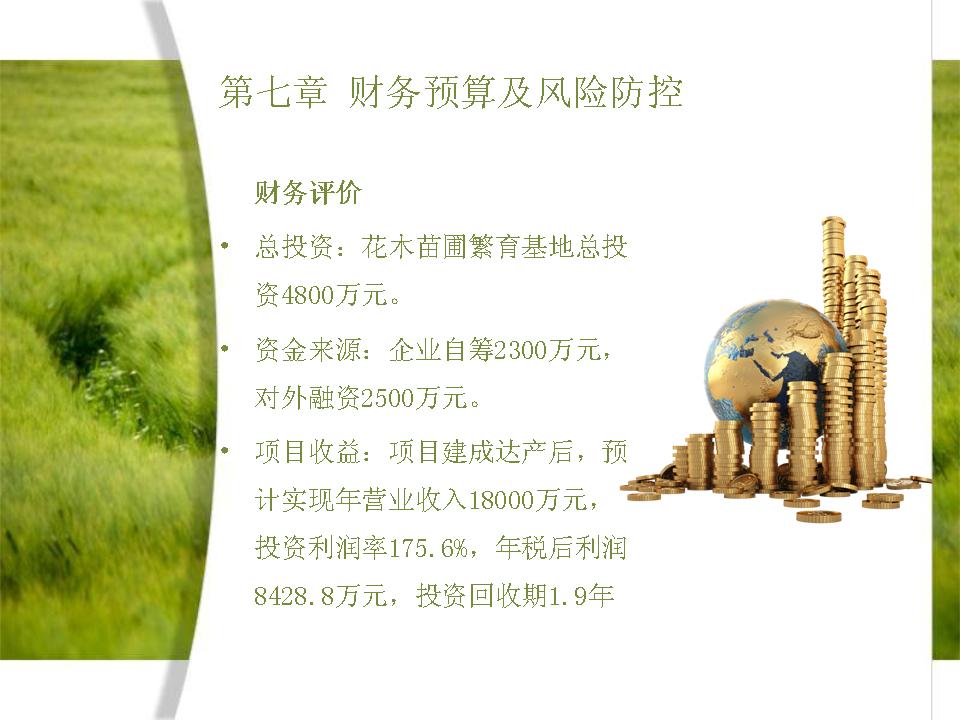 第七章 财务预算及风险防控

财务评价

• 总投资：花木苗圃繁育基地总投资4800万元。

• 资金来源：企业自筹2300万元，对外融资2500万元。

• 项目收益：项目建成达产后，预计实现年营业收入18000万元，投资利润率175.6%，年税后利润8428.8万元，投资回收期1.9年